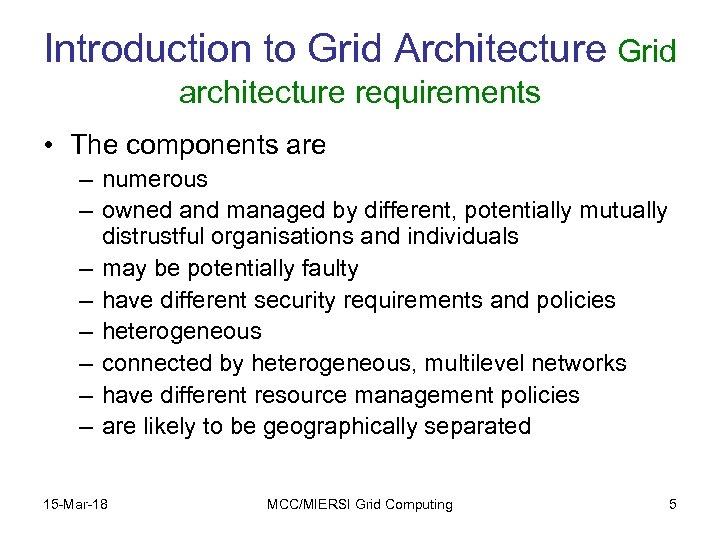 Introduction to Grid Architecture Grid architecture requirements

• The components are
– numerous
– owned and managed by different, potentially mutually distrustful organisations and individuals
– may be potentially faulty
– have different security requirements and policies
– heterogeneous
– connected by heterogeneous, multilevel networks
– have different resource management policies
– are likely to be geographically separated

15-Mar-18
MCC/MIERSI Grid Computing
5